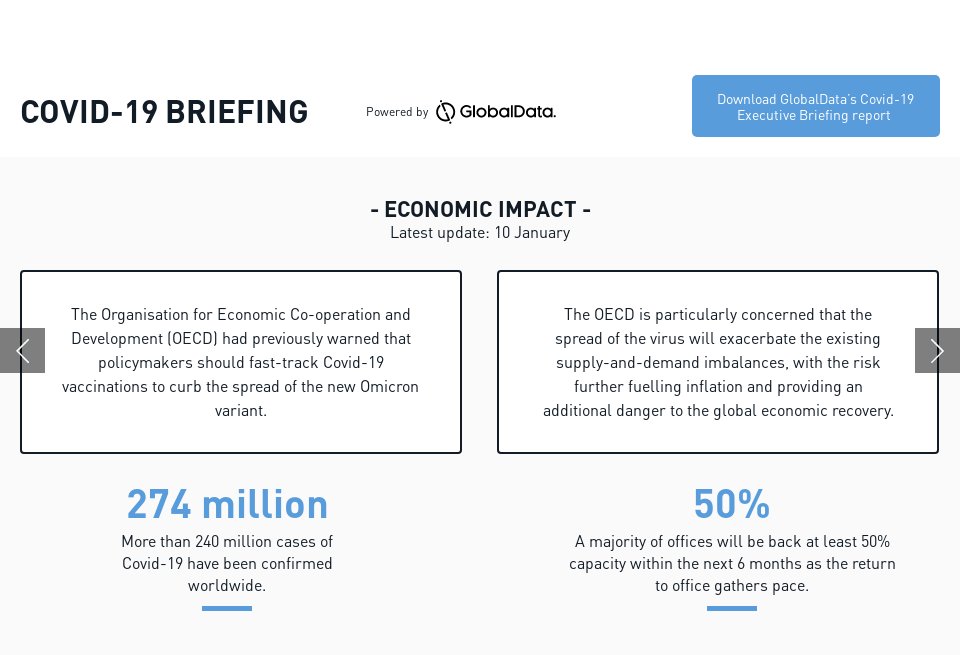 COVID-19 BRIEFING

Powered by GlobalData.

Download GlobalData's Covid-19 Executive Briefing report

- ECONOMIC IMPACT -
Latest update: 10 January

The Organisation for Economic Co-operation and Development (OECD) had previously warned that policymakers should fast-track Covid-19 vaccinations to curb the spread of the new Omicron variant.

The OECD is particularly concerned that the spread of the virus will exacerbate the existing supply-and-demand imbalances, with the risk further fuelling inflation and providing an additional danger to the global economic recovery.

274 million
More than 240 million cases of Covid-19 have been confirmed worldwide.

50%
A majority of offices will be back at least 50% capacity within the next 6 months as the return to office gathers pace.